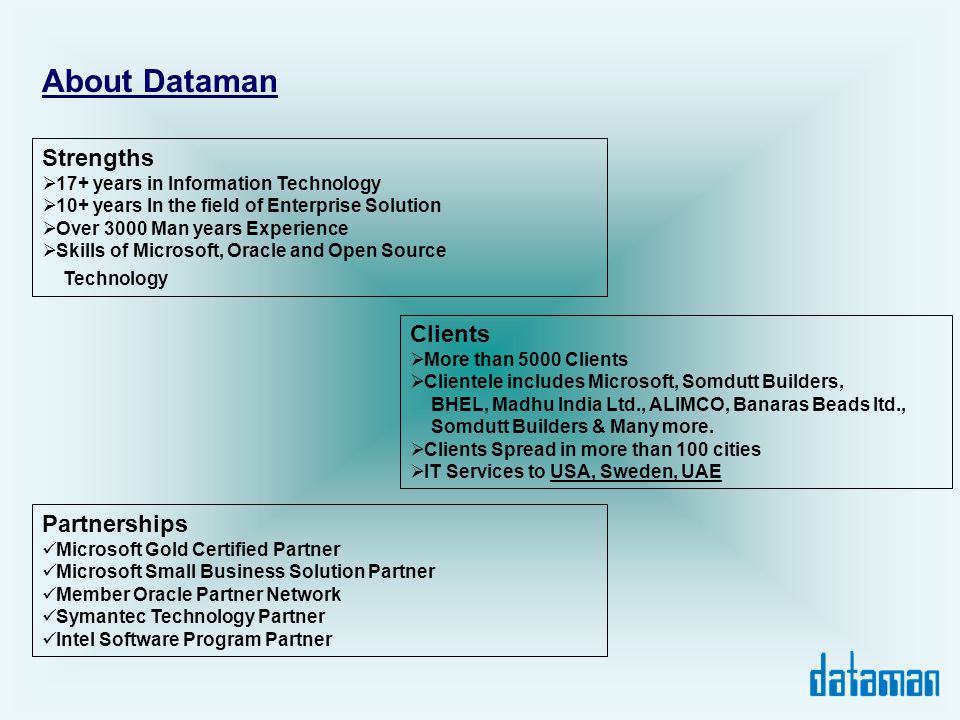 About Dataman

Strengths
➢17+ years in Information Technology
➢10+ years In the field of Enterprise Solution
➢Over 3000 Man years Experience
➢Skills of Microsoft, Oracle and Open Source Technology

Clients
➢More than 5000 Clients
➢Clientele includes Microsoft, Somdutt Builders, BHEL, Madhu India Ltd., ALIMCO, Banaras Beads ltd., Somdutt Builders & Many more.
➢Clients Spread in more than 100 cities
➢IT Services to USA, Sweden, UAE

Partnerships
✓Microsoft Gold Certified Partner
✓Microsoft Small Business Solution Partner
✓Member Oracle Partner Network
✓Symantec Technology Partner
✓Intel Software Program Partner

dataman